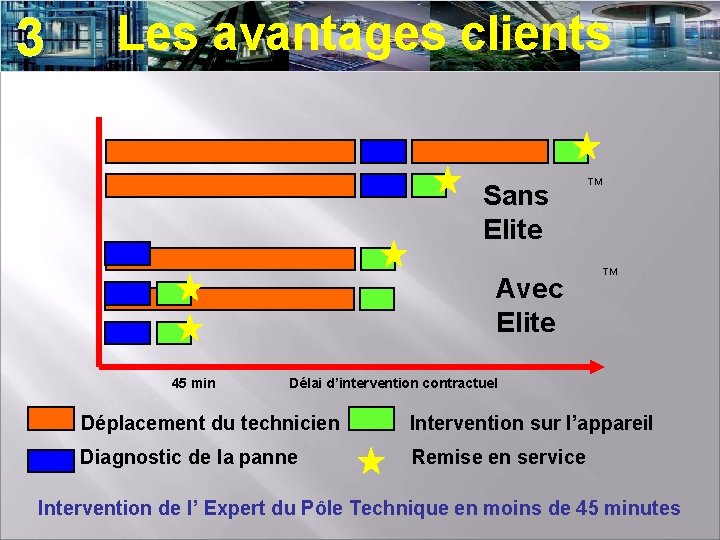 3 Les avantages clients

Sans Elite ™

Avec Elite ™

45 min

Délai d'intervention contractuel

Déplacement du technicien

Intervention sur l'appareil

Diagnostic de la panne

Remise en service

Intervention de l' Expert du Pôle Technique en moins de 45 minutes